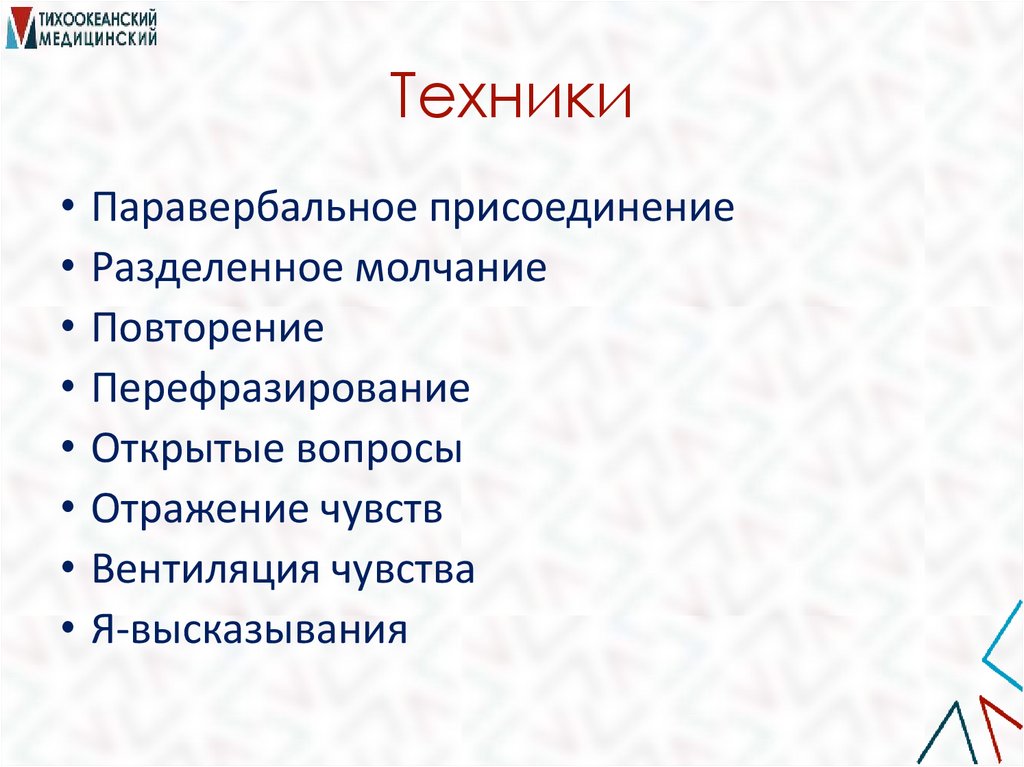 ТИХООКЕАНСКИЙ МЕДИЦИНСКИЙ

Техники

• Паравербальное присоединение
• Разделенное молчание
• Повторение
• Перефразирование
• Открытые вопросы
• Отражение чувств
• Вентиляция чувства
• Я-высказывания